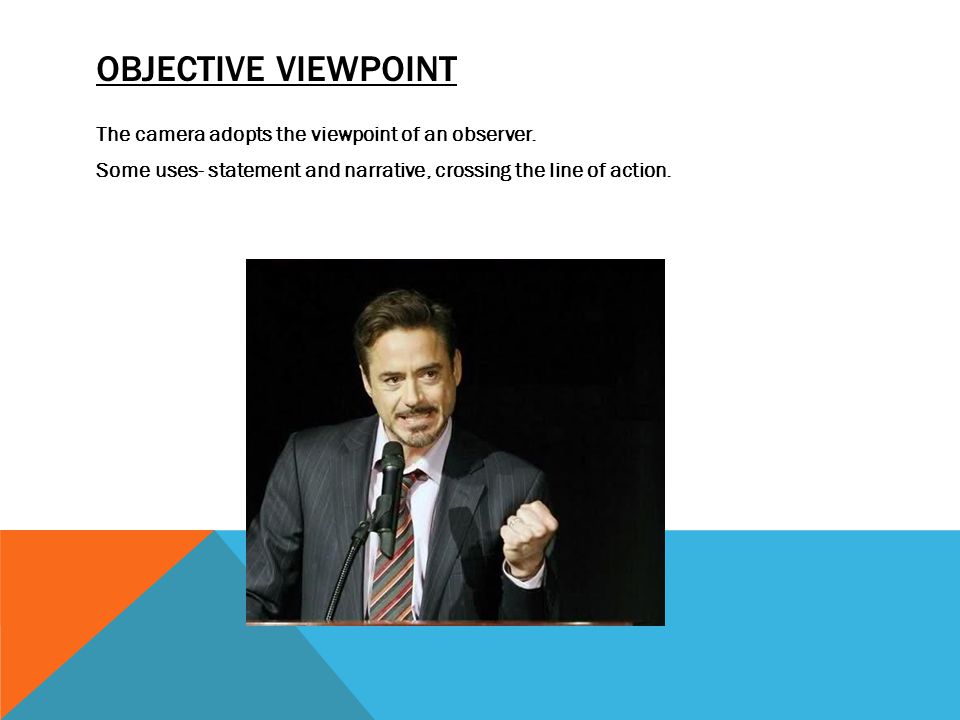 OBJECTIVE VIEWPOINT

The camera adopts the viewpoint of an observer.

Some uses- statement and narrative, crossing the line of action.